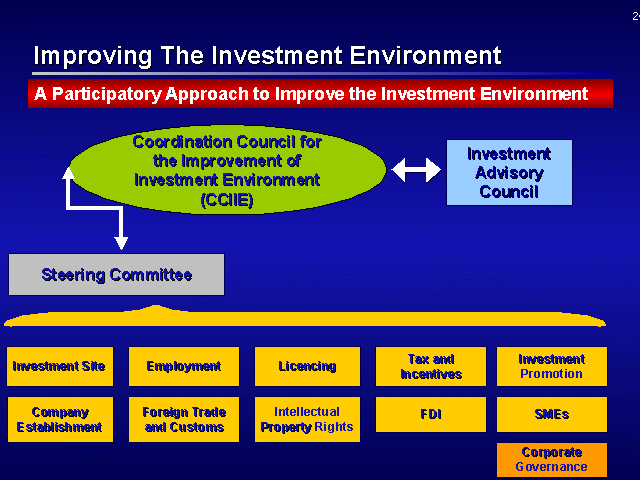 2

Improving The Investment Environment

A Participatory Approach to Improve the Investment Environment

Coordination Council for the Improvement of Investment Environment (CCIIE)

Investment Advisory Council

Steering Committee

Investment Site

Employment

Licencing

Tax and Incentives

Investment Promotion

Company Establishment

Foreign Trade and Customs

Intellectual Property Rights

FDI

SMEs

Corporate Governance